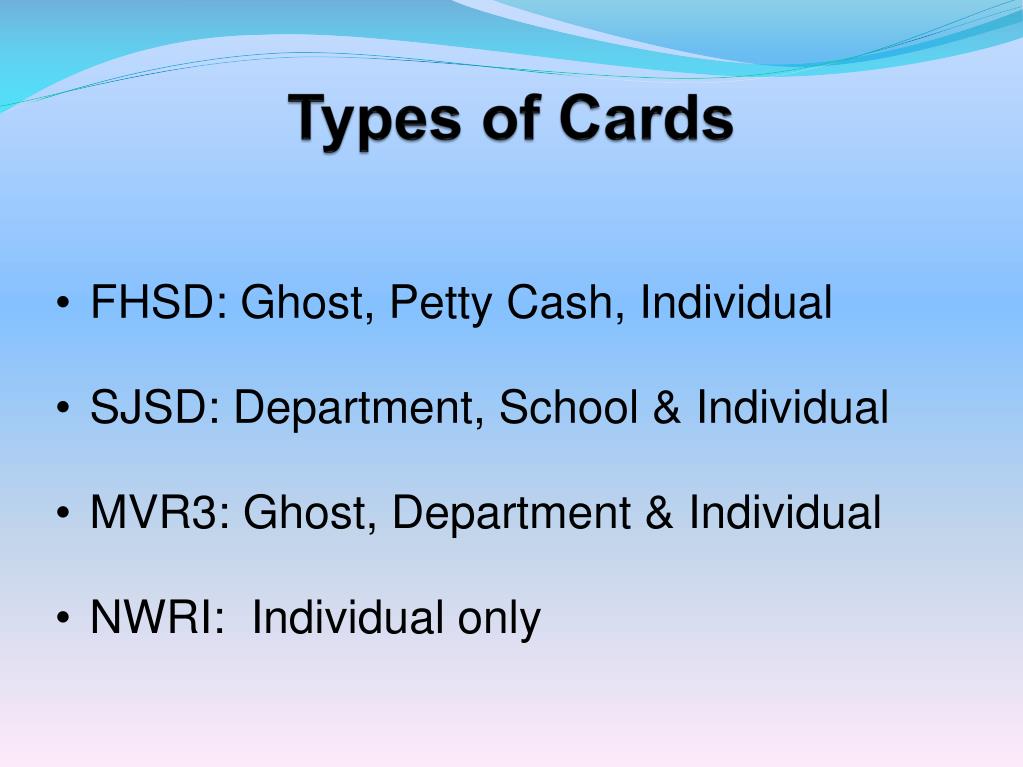 Types of Cards

• FHSD: Ghost, Petty Cash, Individual

• SJSD: Department, School & Individual

• MVR3: Ghost, Department & Individual

• NWRI:  Individual only